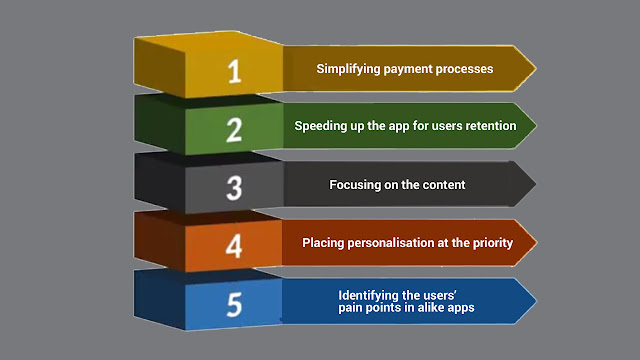 1
Simplifying payment processes

2
Speeding up the app for users retention

3
Focusing on the content

4
Placing personalisation at the priority

5
Identifying the users' pain points in alike apps